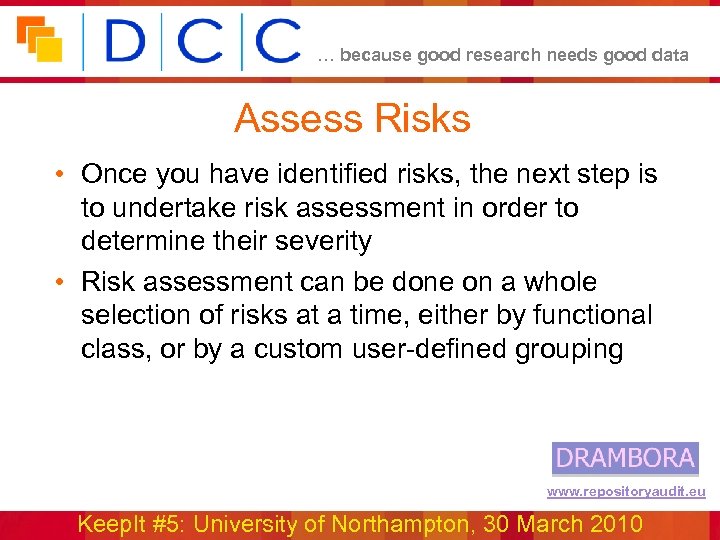 DCC … because good research needs good data

Assess Risks

• Once you have identified risks, the next step is to undertake risk assessment in order to determine their severity
• Risk assessment can be done on a whole selection of risks at a time, either by functional class, or by a custom user-defined grouping

DRAMBORA

www.repositoryaudit.eu

KeepIt #5: University of Northampton, 30 March 2010